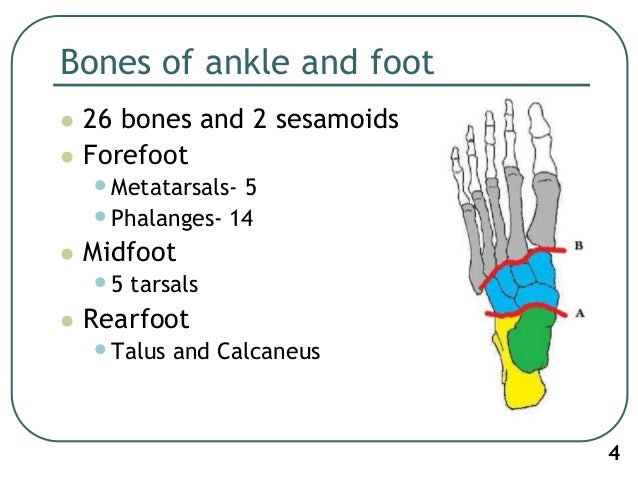 Bones of ankle and foot

- 26 bones and 2 sesamoids
- Forefoot
  - Metatarsals- 5
  - Phalanges- 14
- Midfoot
  - 5 tarsals
- Rearfoot
  - Talus and Calcaneus

B

A

4